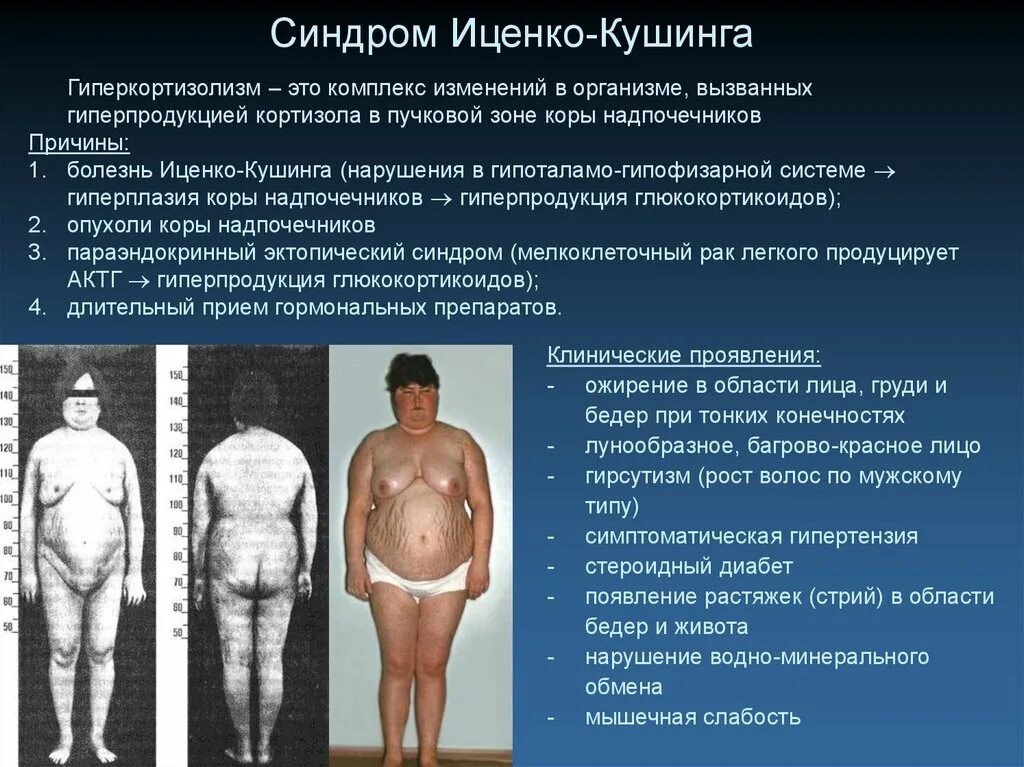 Синдром Иценко-Кушинга

Гиперкортизолизм – это комплекс изменений в организме, вызванных гиперпродукцией кортизола в пучковой зоне коры надпочечников

Причины:
1. болезнь Иценко-Кушинга (нарушения в гипоталамо-гипофизарной системе $\rightarrow$ гиперплазия коры надпочечников $\rightarrow$ гиперпродукция глюкокортикоидов);
2. опухоли коры надпочечников
3. параэндокринный эктопический синдром (мелкоклеточный рак легкого продуцирует АКТГ $\rightarrow$ гиперпродукция глюкокортикоидов);
4. длительный прием гормональных препаратов.

150
140
130
120
110
100
90
80
70
60
50

150
140
130
120
110
100
90
80
70
60
50

Клинические проявления:
- ожирение в области лица, груди и бедер при тонких конечностях
- лунообразное, багрово-красное лицо
- гирсутизм (рост волос по мужскому типу)
- симптоматическая гипертензия
- стероидный диабет
- появление растяжек (стрий) в области бедер и живота
- нарушение водно-минерального обмена
- мышечная слабость